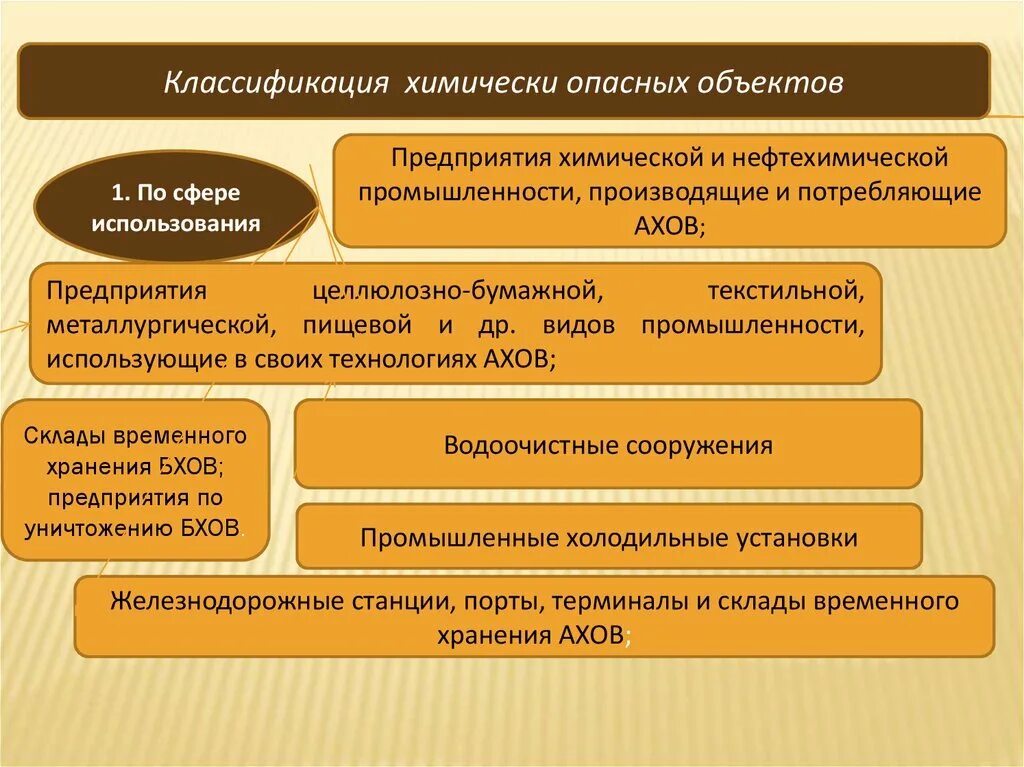 Классификация химически опасных объектов

1. По сфере использования

Предприятия химической и нефтехимической промышленности, производящие и потребляющие АХОВ;

Предприятия целлюлозно-бумажной, текстильной, металлургической, пищевой и др. видов промышленности, использующие в своих технологиях АХОВ;

Склады временного хранения БХОВ; предприятия по уничтожению БХОВ.

Водоочистные сооружения

Промышленные холодильные установки

Железнодорожные станции, порты, терминалы и склады временного хранения АХОВ;